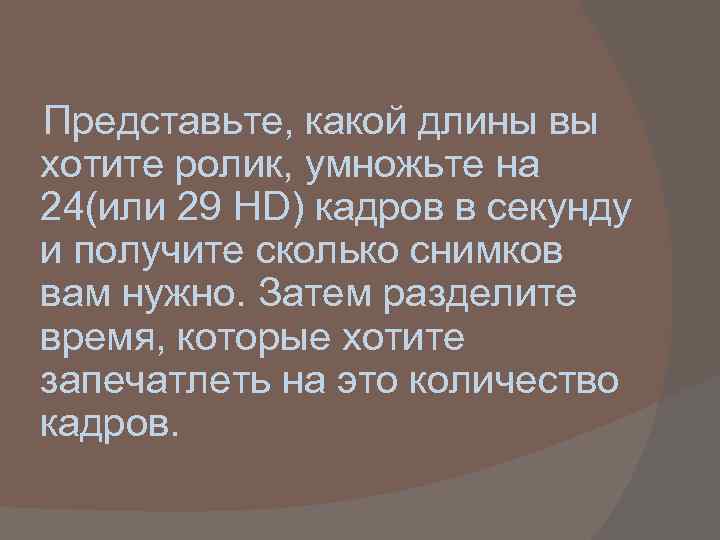 Представьте, какой длины вы хотите ролик, умножьте на 24(или 29 HD) кадров в секунду и получите сколько снимков вам нужно. Затем разделите время, которые хотите запечатлеть на это количество кадров.